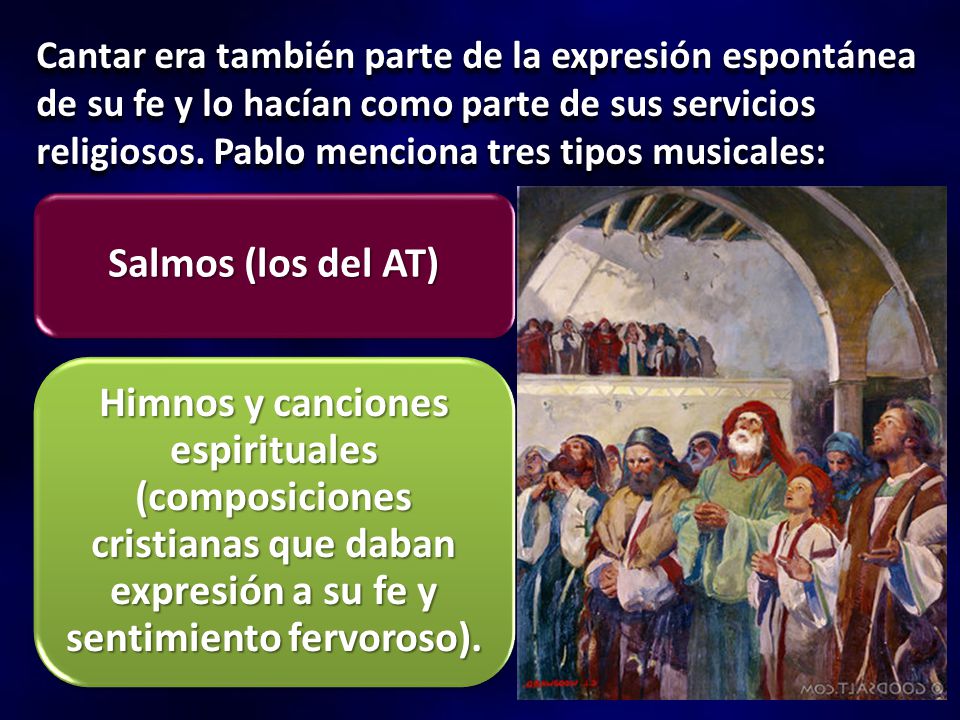 Cantar era también parte de la expresión espontánea de su fe y lo hacían como parte de sus servicios religiosos. Pablo menciona tres tipos musicales:

Salmos (los del AT)

Himnos y canciones espirituales (composiciones cristianas que daban expresión a su fe y sentimiento fervoroso).

© GOODSALT.COM